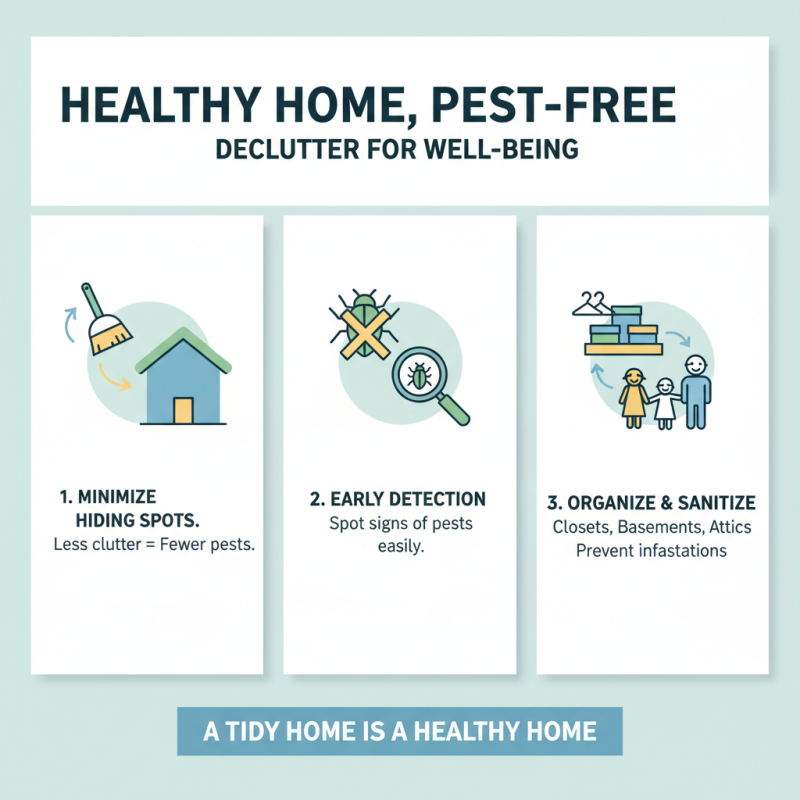 HEALTHY HOME, PEST-FREE
DECLUTTER FOR WELL-BEING

1. MINIMIZE HIDING SPOTS.
Less clutter = Fewer pests.

2. EARLY DETECTION
Spot signs of pests easily.

3. ORGANIZE & SANITIZE
Closets, Basements, Attics
Prevent infastations

A TIDY HOME IS A HEALTHY HOME